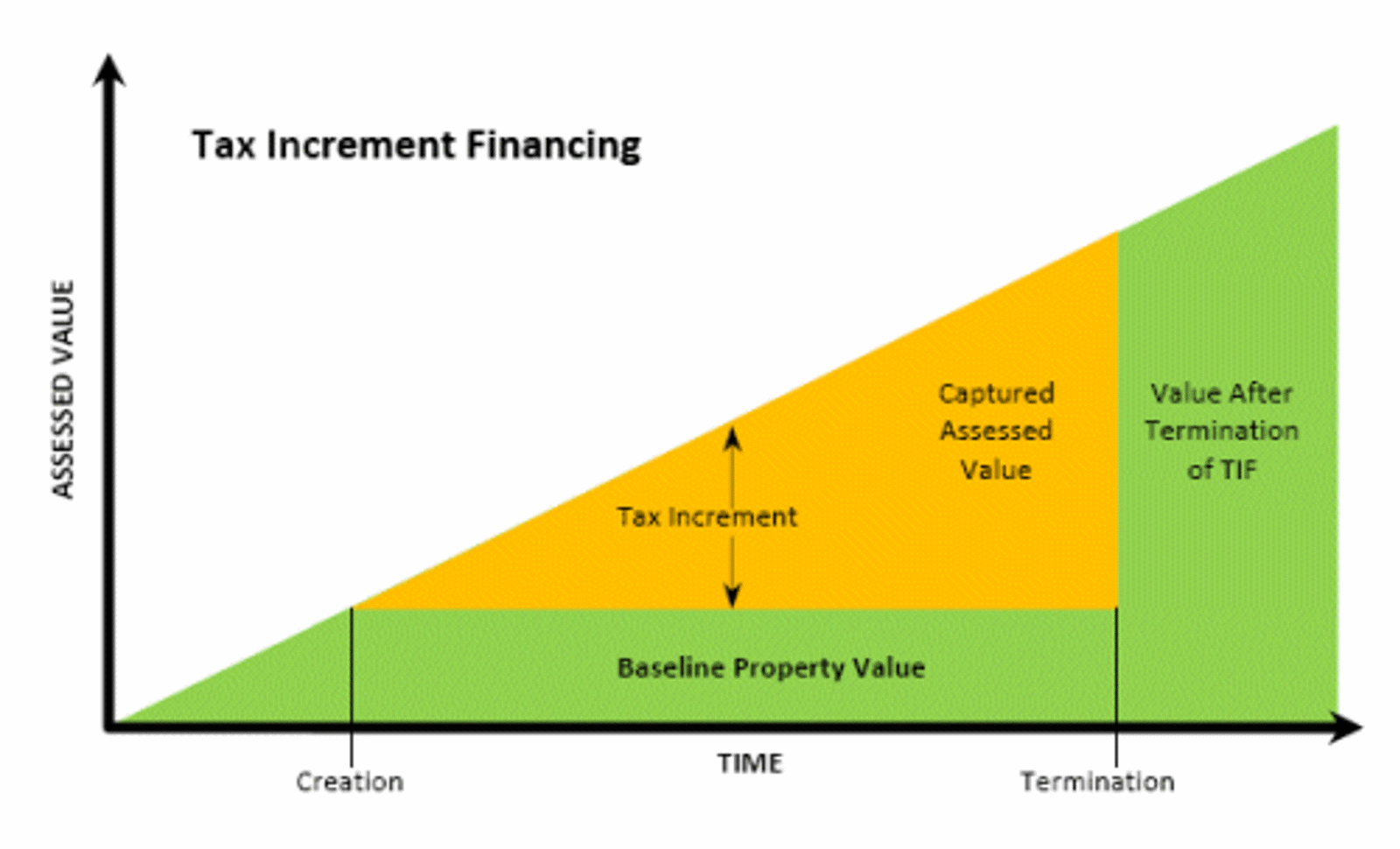 Tax Increment Financing

ASSESSED VALUE

Captured Assessed Value

Value After Termination of TIF

Tax Increment

Baseline Property Value

Creation

TIME

Termination